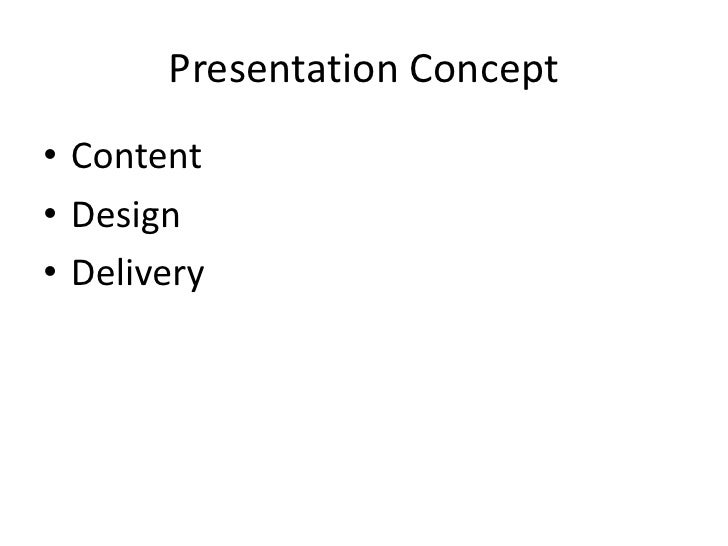 Presentation Concept

• Content
• Design
• Delivery